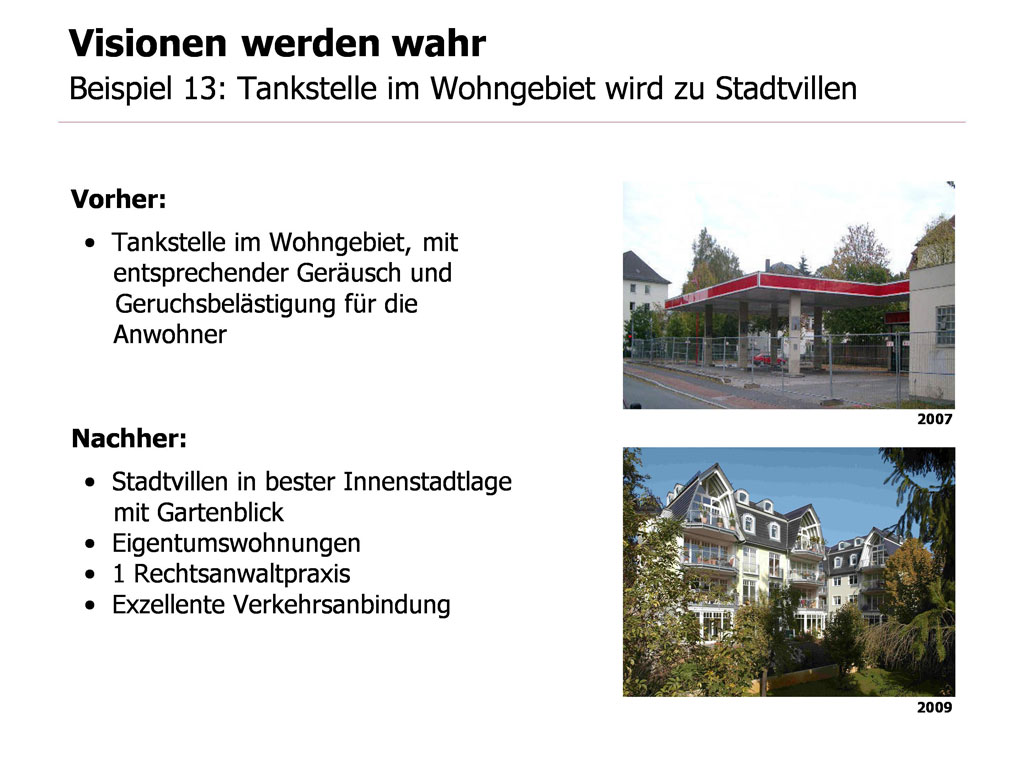 Visionen werden wahr
Beispiel 13: Tankstelle im Wohngebiet wird zu Stadtvillen

Vorher:

• Tankstelle im Wohngebiet, mit entsprechender Geräusch und Geruchsbelästigung für die Anwohner

2007

Nachher:

• Stadtvillen in bester Innenstadtlage mit Gartenblick
• Eigentumswohnungen
• 1 Rechtsanwaltpraxis
• Exzellente Verkehrsanbindung

2009